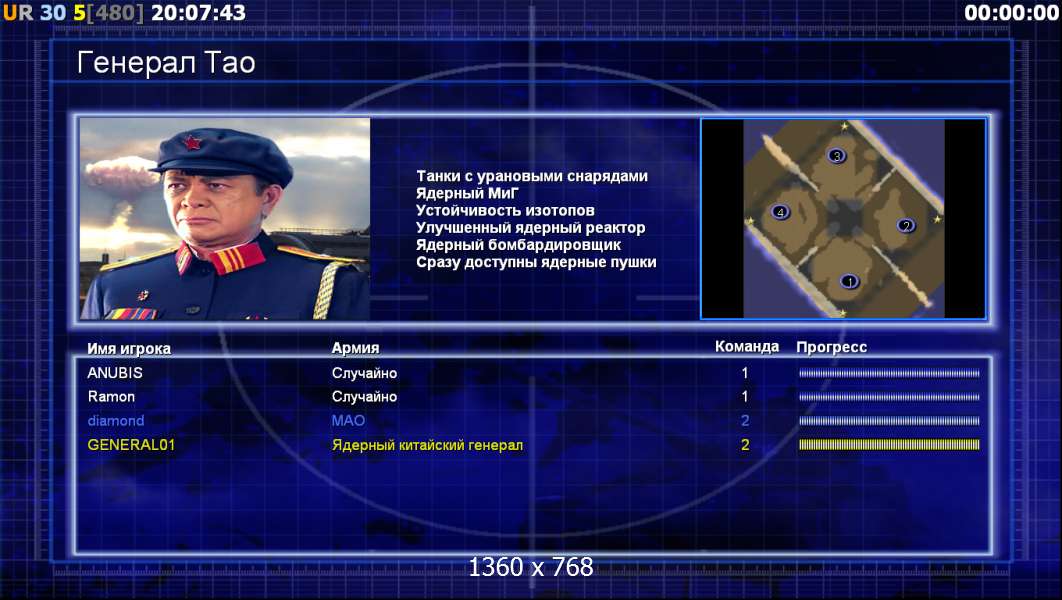 UR 30 5[480] 20:07:43

00:00:00

Генерал Тао

Танки с урановыми снарядами
Ядерный МиГ
Устойчивость изотопов
Улучшенный ядерный реактор
Ядерный бомбардировщик
Сразу доступны ядерные пушки

3
4
2
1

| Имя игрока | Армия | Команда | Прогресс |
|---|---|---|---|
| ANUBIS | Случайно | 1 | |
| Ramon | Случайно | 1 | |
| diamond | МАО | 2 | |
| GENERAL01 | Ядерный китайский генерал | 2 | |

1360 x 768